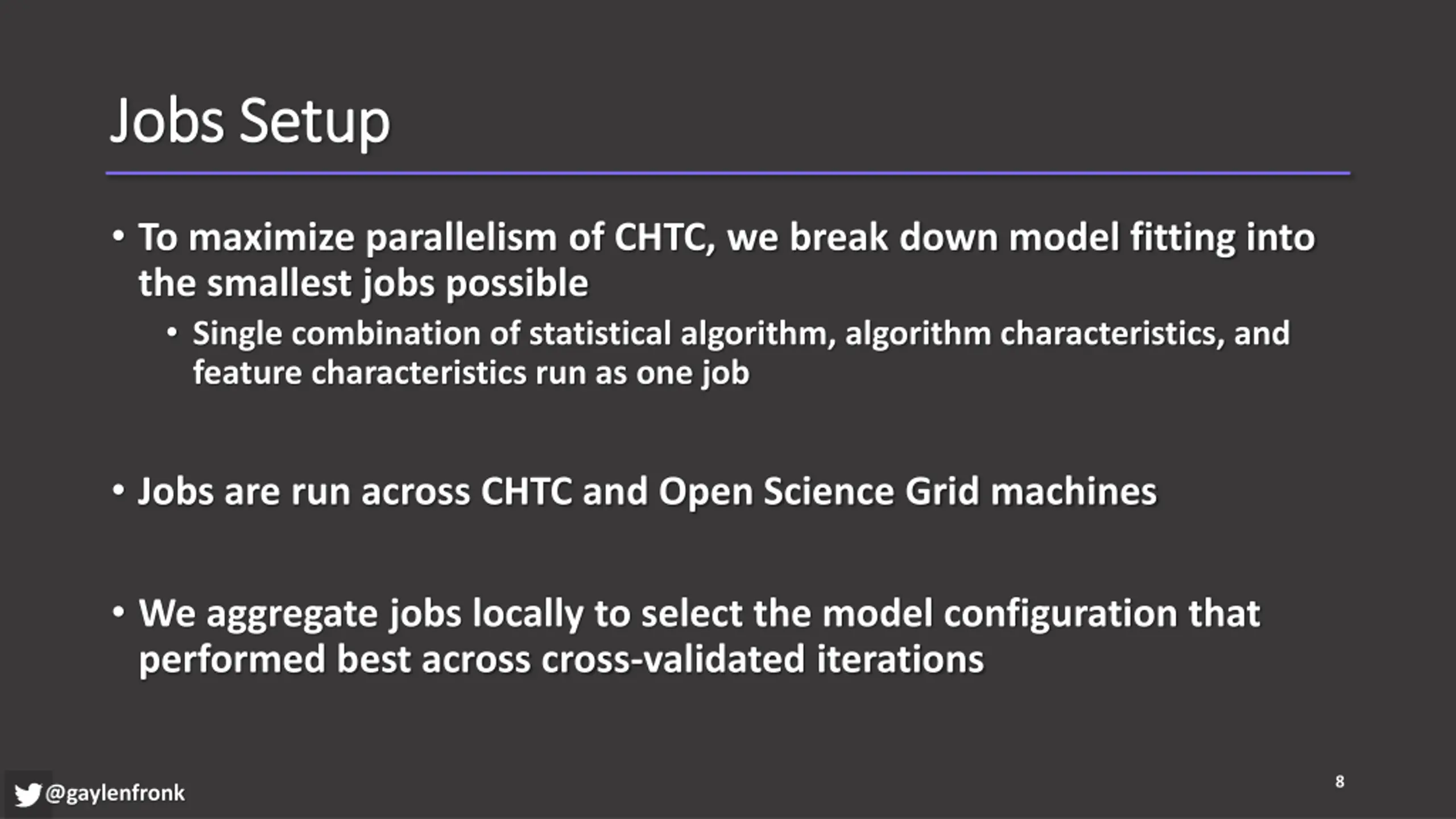 Jobs Setup

• To maximize parallelism of CHTC, we break down model fitting into the smallest jobs possible
  • Single combination of statistical algorithm, algorithm characteristics, and feature characteristics run as one job

• Jobs are run across CHTC and Open Science Grid machines

• We aggregate jobs locally to select the model configuration that performed best across cross-validated iterations

@gaylenfronk

8